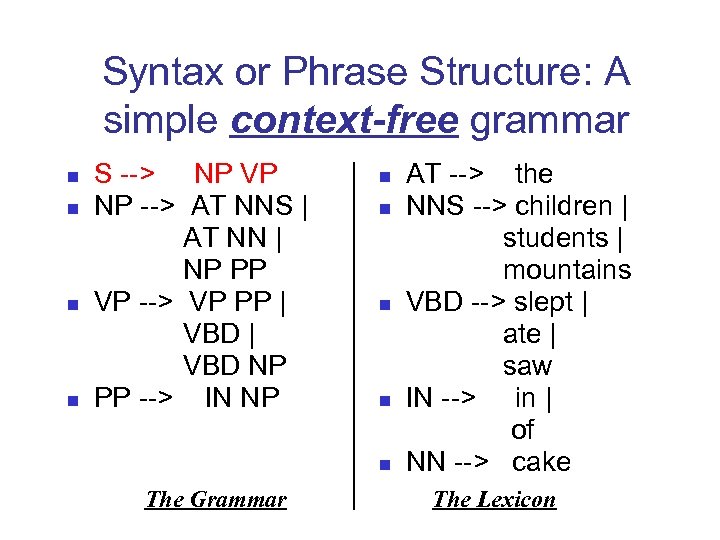 Syntax or Phrase Structure: A simple context-free grammar

- S --> NP VP
- NP --> AT NNS |
  AT NN |
  NP PP
- VP --> VP PP |
  VBD |
  VBD NP
- PP --> IN NP

The Grammar

- AT --> the
- NNS --> children |
  students |
  mountains
- VBD --> slept |
  ate |
  saw
- IN --> in |
  of
- NN --> cake

The Lexicon